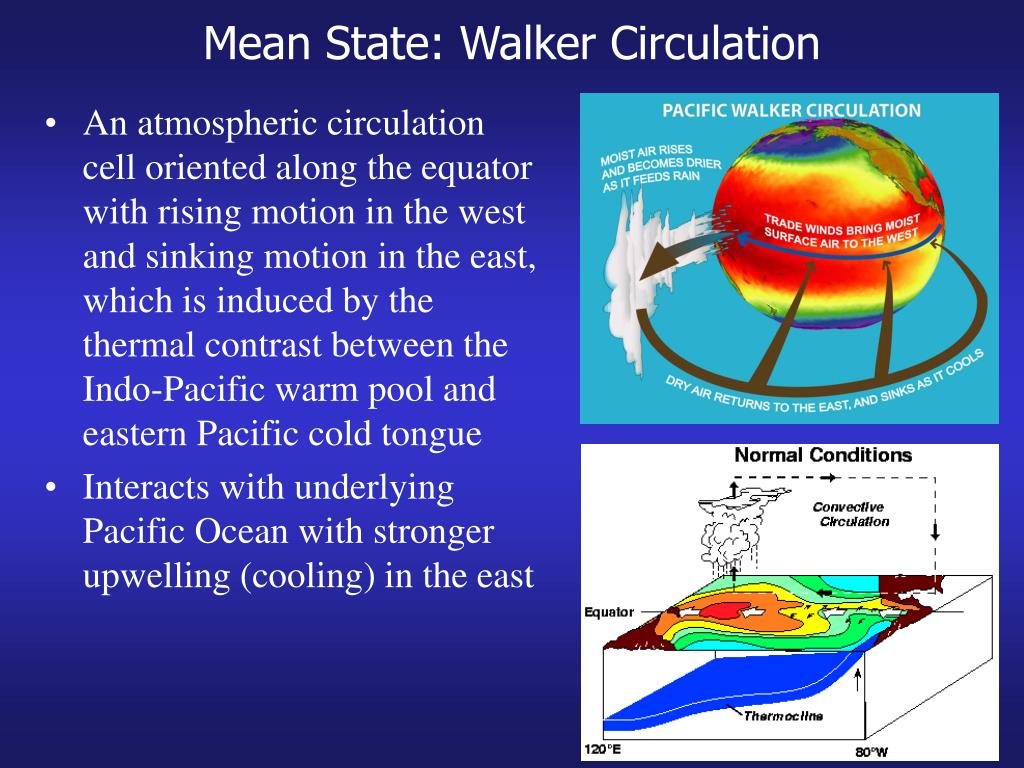 Mean State: Walker Circulation

• An atmospheric circulation cell oriented along the equator with rising motion in the west and sinking motion in the east, which is induced by the thermal contrast between the Indo-Pacific warm pool and eastern Pacific cold tongue

• Interacts with underlying Pacific Ocean with stronger upwelling (cooling) in the east

PACIFIC WALKER CIRCULATION

MOIST AIR RISES AND BECOMES DRIER AS IT FEEDS RAIN

TRADE WINDS BRING MOIST SURFACE AIR TO THE WEST

DRY AIR RETURNS TO THE EAST, AND SINKS AS IT COOLS

Normal Conditions

Convective Circulation

Equator

Thermocline

120°E

80°W